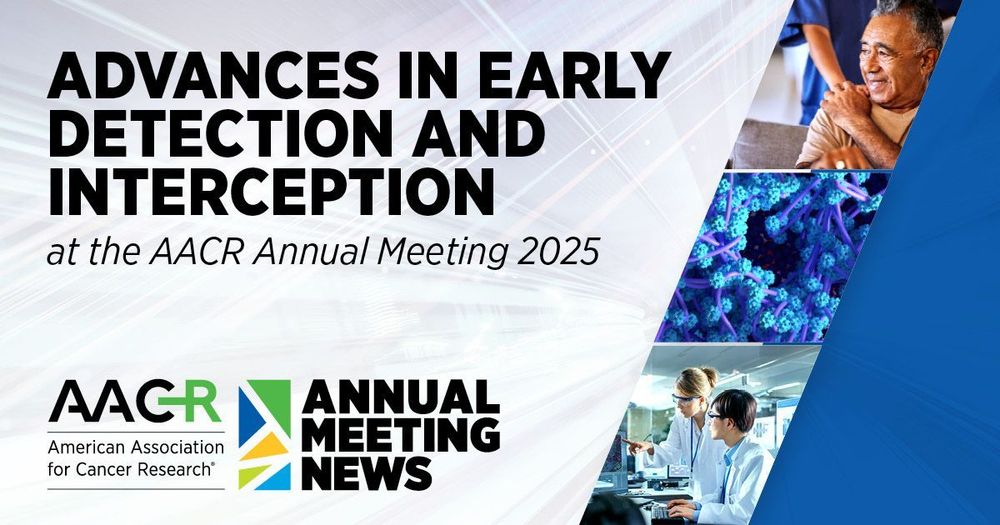 ADVANCES IN EARLY DETECTION AND INTERCEPTION

at the AACR Annual Meeting 2025

AACR
American Association for Cancer Research®

ANNUAL MEETING NEWS